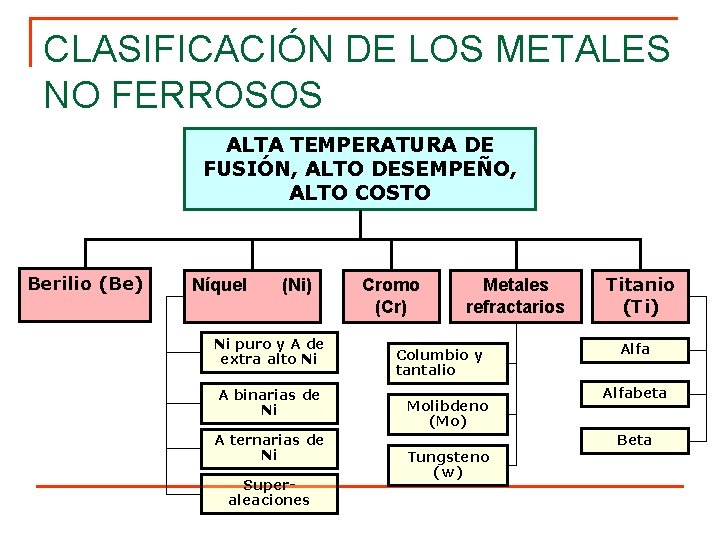 CLASIFICACIÓN DE LOS METALES NO FERROSOS

ALTA TEMPERATURA DE FUSIÓN, ALTO DESEMPEÑO, ALTO COSTO

Berilio (Be)

Níquel (Ni)

Ni puro y A de extra alto Ni

A binarias de Ni

A ternarias de Ni

Super-aleaciones

Cromo (Cr)

Metales refractarios

Columbio y tantalio

Molibdeno (Mo)

Tungsteno (w)

Titanio (Ti)

Alfa

Alfabeta

Beta